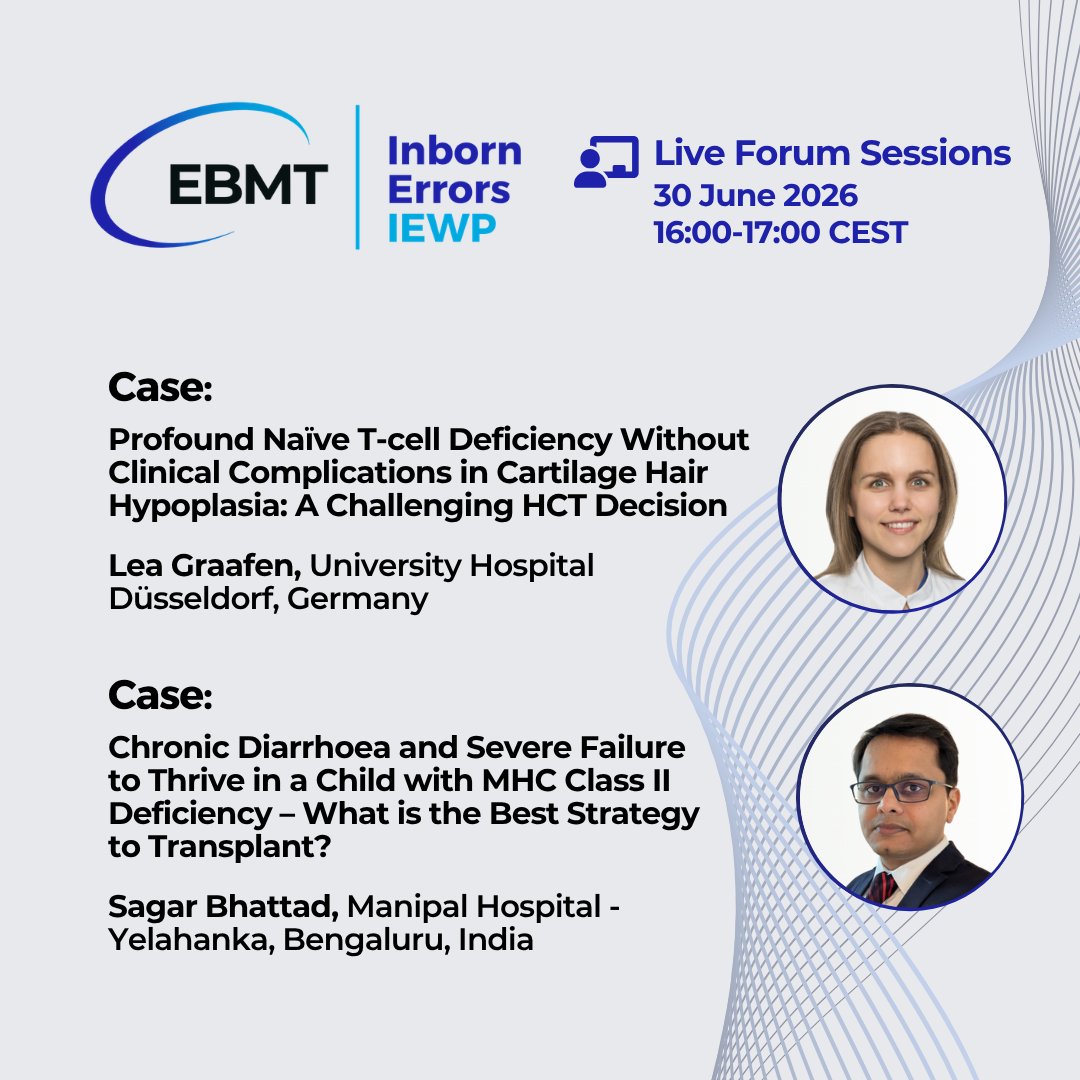 EBMT

Inborn Errors IEWP

Live Forum Sessions
30 June 2026
16:00-17:00 CEST

Case:

Profound Naïve T-cell Deficiency Without Clinical Complications in Cartilage Hair Hypoplasia: A Challenging HCT Decision

Lea Graafen, University Hospital Düsseldorf, Germany

Case:

Chronic Diarrhoea and Severe Failure to Thrive in a Child with MHC Class II Deficiency – What is the Best Strategy to Transplant?

Sagar Bhattad, Manipal Hospital - Yelahanka, Bengaluru, India